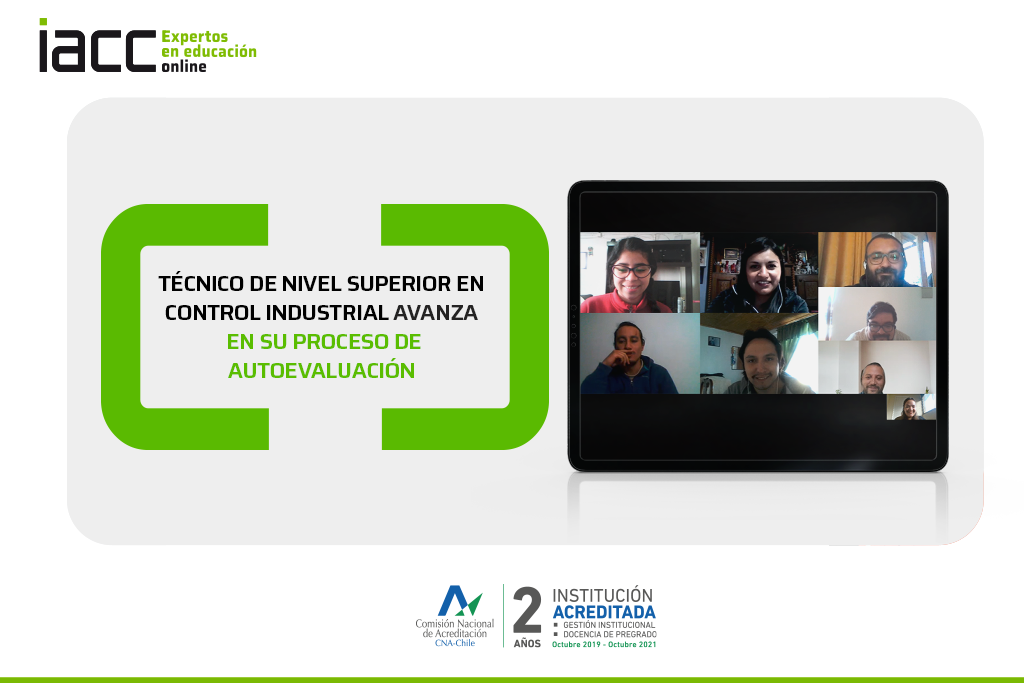 iacc Expertos en educación online

TÉCNICO DE NIVEL SUPERIOR EN CONTROL INDUSTRIAL AVANZA EN SU PROCESO DE AUTOEVALUACIÓN

Comisión Nacional de Acreditación CNA-Chile

2 AÑOS

INSTITUCIÓN ACREDITADA
▪ GESTIÓN INSTITUCIONAL
▪ DOCENCIA DE PREGRADO
Octubre 2019 - Octubre 2021